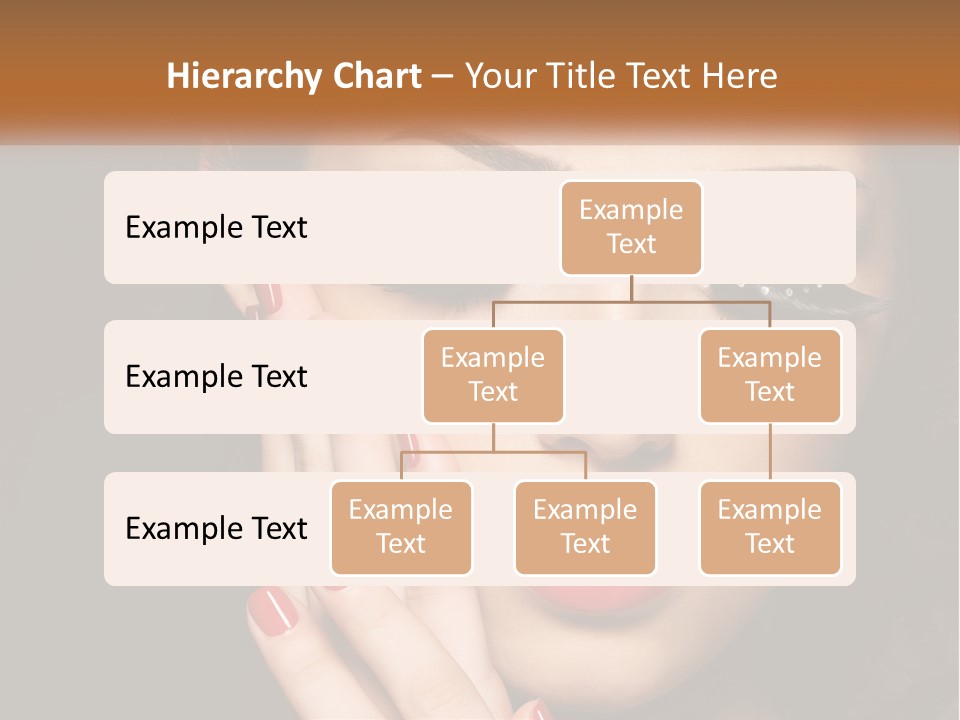 Hierarchy Chart – Your Title Text Here

Example Text

Example Text

Example Text

Example Text

Example Text

Example Text

Example Text

Example Text

Example Text